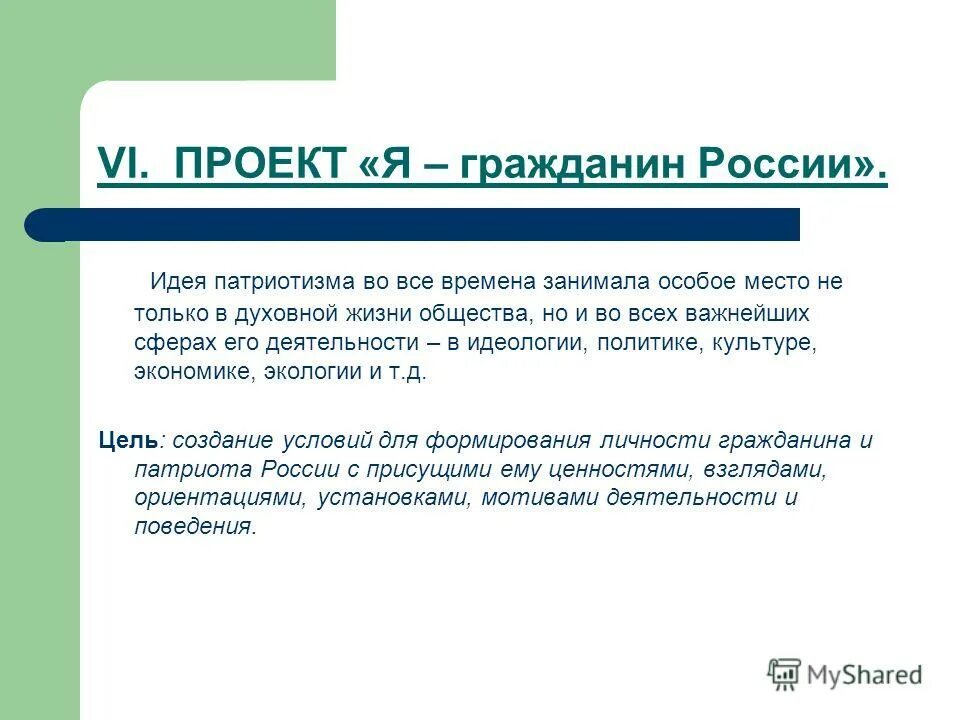 VI. ПРОЕКТ «Я – гражданин России».

Идея патриотизма во все времена занимала особое место не только в духовной жизни общества, но и во всех важнейших сферах его деятельности – в идеологии, политике, культуре, экономике, экологии и т.д.

Цель: создание условий для формирования личности гражданина и патриота России с присущими ему ценностями, взглядами, ориентациями, установками, мотивами деятельности и поведения.

MyShared